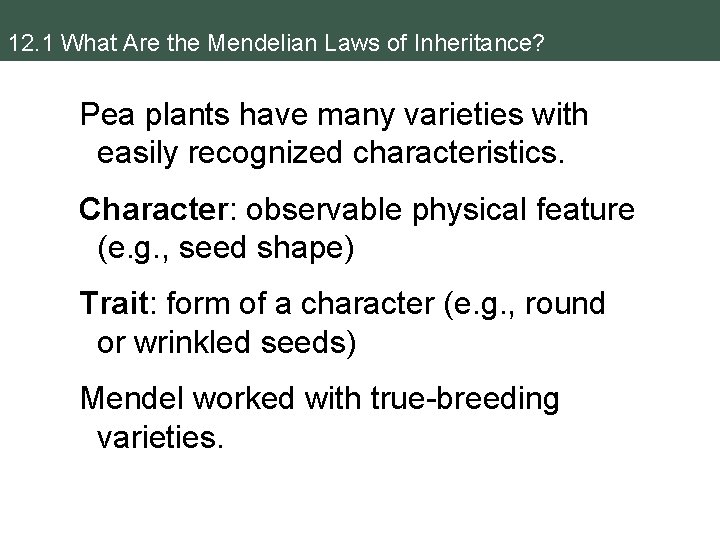 12.1 What Are the Mendelian Laws of Inheritance?

Pea plants have many varieties with easily recognized characteristics.

Character: observable physical feature (e.g., seed shape)

Trait: form of a character (e.g., round or wrinkled seeds)

Mendel worked with true-breeding varieties.